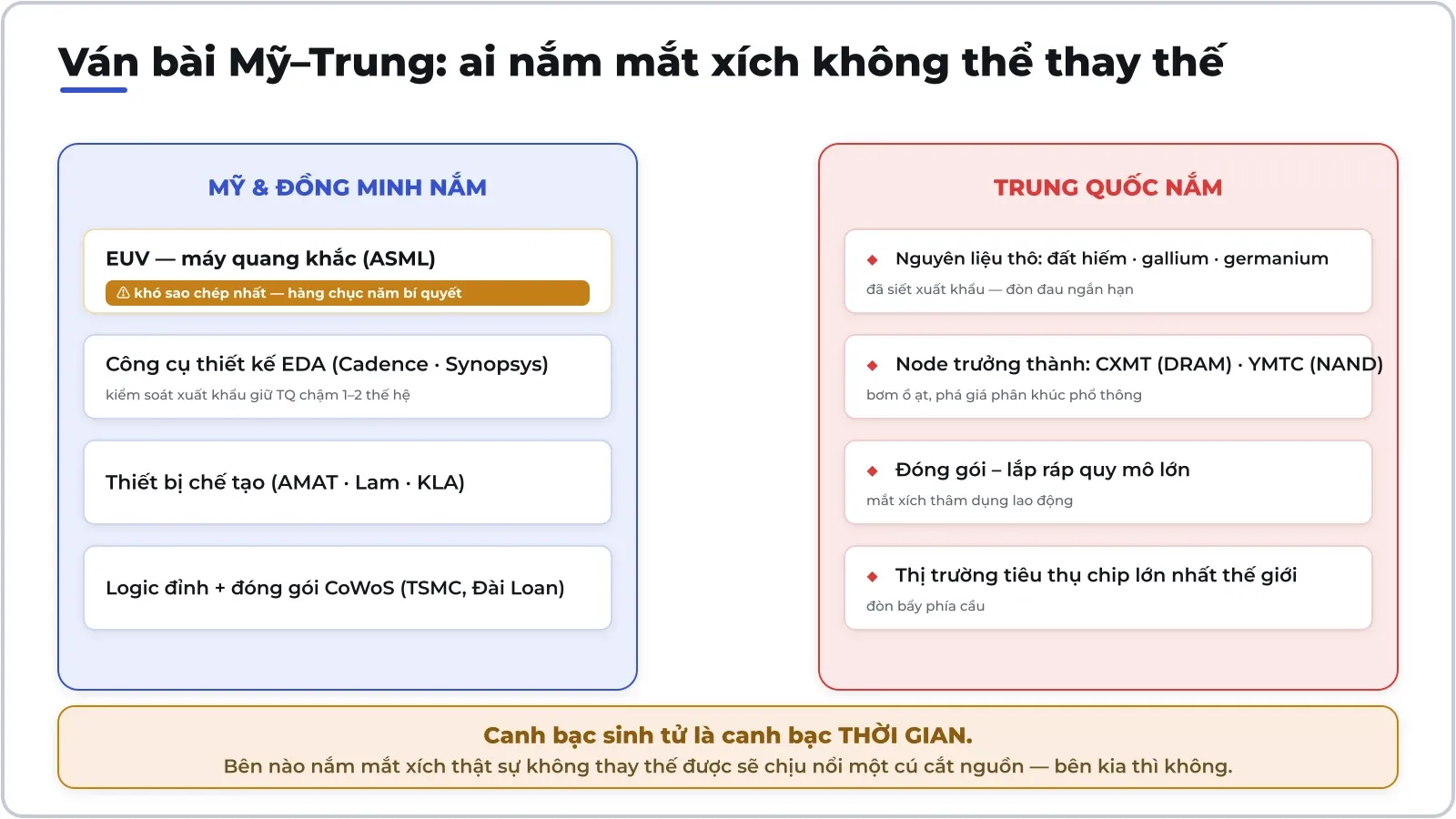 Ván bài Mỹ–Trung: ai nắm mắt xích không thể thay thế

MỸ & ĐỒNG MINH NẮM

EUV — máy quang khắc (ASML)

⚠ khó sao chép nhất — hàng chục năm bí quyết

Công cụ thiết kế EDA (Cadence · Synopsys)

kiểm soát xuất khẩu giữ TQ chậm 1–2 thế hệ

Thiết bị chế tạo (AMAT · Lam · KLA)

Logic đỉnh + đóng gói CoWoS (TSMC, Đài Loan)

TRUNG QUỐC NẮM

◆ Nguyên liệu thô: đất hiếm · gallium · germanium

đã siết xuất khẩu — đòn đau ngắn hạn

◆ Node trưởng thành: CXMT (DRAM) · YMTC (NAND)

bơm ồ ạt, phá giá phân khúc phổ thông

◆ Đóng gói – lắp ráp quy mô lớn

mắt xích thâm dụng lao động

◆ Thị trường tiêu thụ chip lớn nhất thế giới

đòn bẩy phía cầu

Canh bạc sinh tử là canh bạc THỜI GIAN.

Bên nào nắm mắt xích thật sự không thay thế được sẽ chịu nổi một cú cắt nguồn — bên kia thì không.